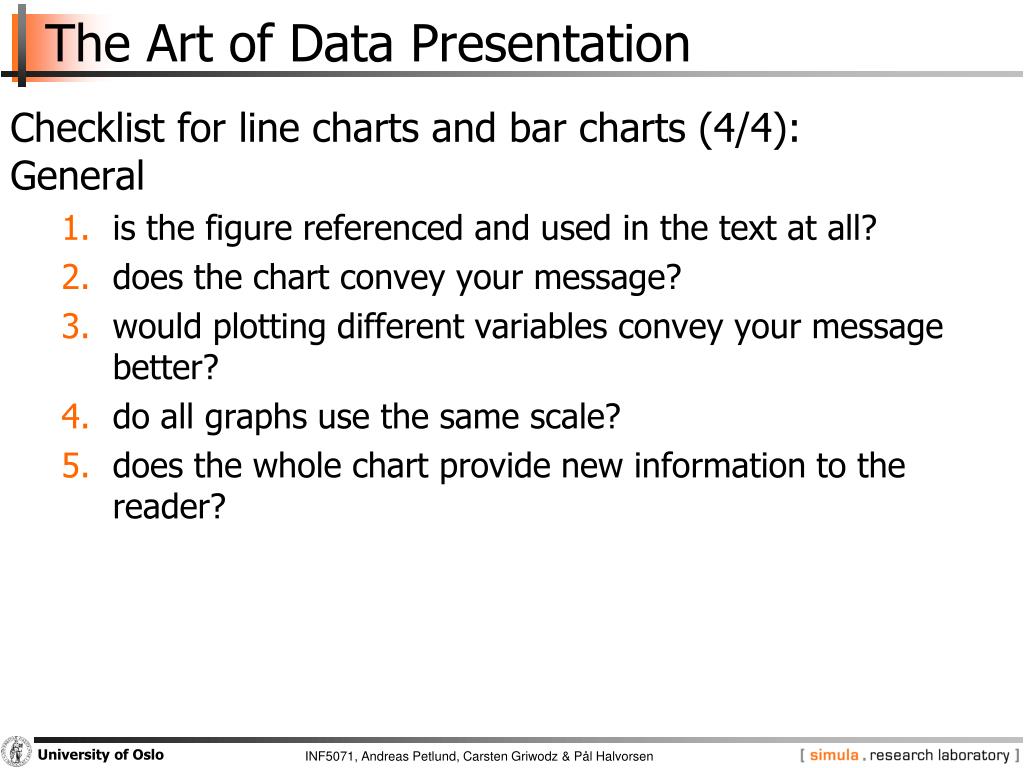 The Art of Data Presentation

Checklist for line charts and bar charts (4/4): General

1. is the figure referenced and used in the text at all?
2. does the chart convey your message?
3. would plotting different variables convey your message better?
4. do all graphs use the same scale?
5. does the whole chart provide new information to the reader?

University of Oslo

INF5071, Andreas Petlund, Carsten Griwodz & Pål Halvorsen

[ simula . research laboratory ]